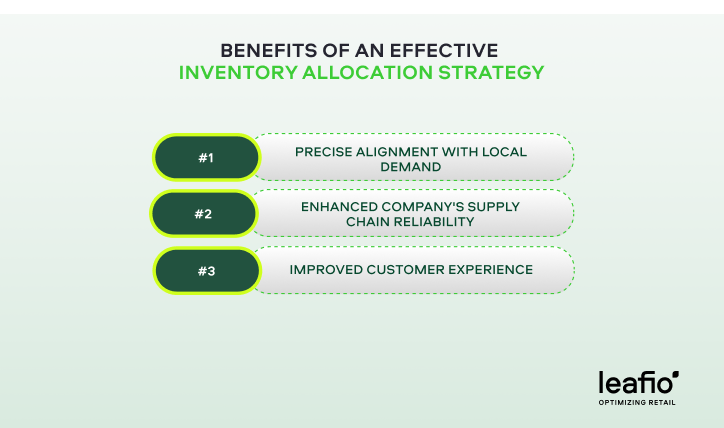 BENEFITS OF AN EFFECTIVE
INVENTORY ALLOCATION STRATEGY

#1
PRECISE ALIGNMENT WITH LOCAL DEMAND

#2
ENHANCED COMPANY'S SUPPLY CHAIN RELIABILITY

#3
IMPROVED CUSTOMER EXPERIENCE

leafio
OPTIMIZING RETAIL